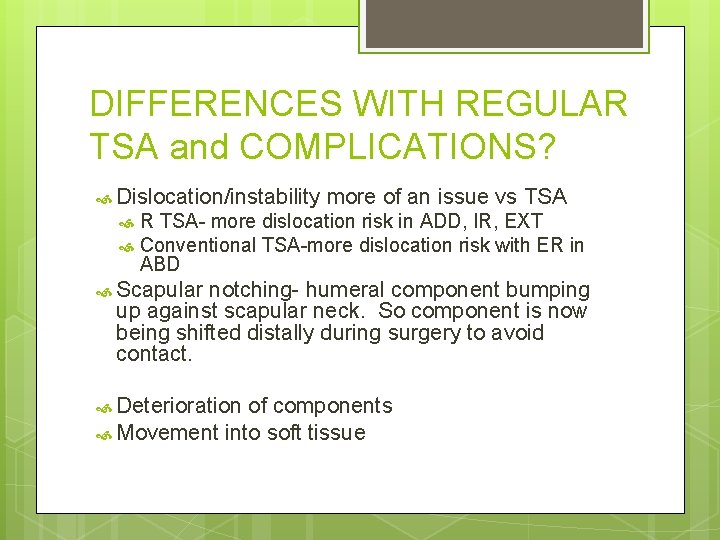 DIFFERENCES WITH REGULAR TSA and COMPLICATIONS?

Dislocation/instability more of an issue vs TSA

R TSA- more dislocation risk in ADD, IR, EXT

Conventional TSA-more dislocation risk with ER in ABD

Scapular notching- humeral component bumping up against scapular neck. So component is now being shifted distally during surgery to avoid contact.

Deterioration of components

Movement into soft tissue